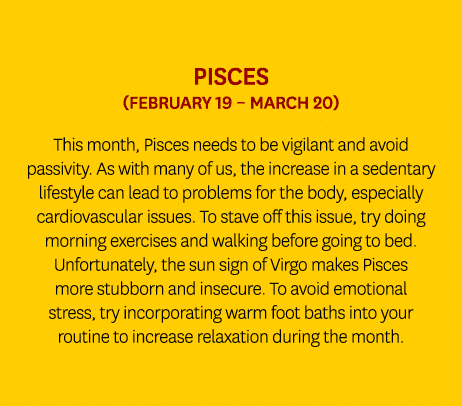 PISCES
(FEBRUARY 19 – MARCH 20)

This month, Pisces needs to be vigilant and avoid passivity. As with many of us, the increase in a sedentary lifestyle can lead to problems for the body, especially cardiovascular issues. To stave off this issue, try doing morning exercises and walking before going to bed. Unfortunately, the sun sign of Virgo makes Pisces more stubborn and insecure. To avoid emotional stress, try incorporating warm foot baths into your routine to increase relaxation during the month.